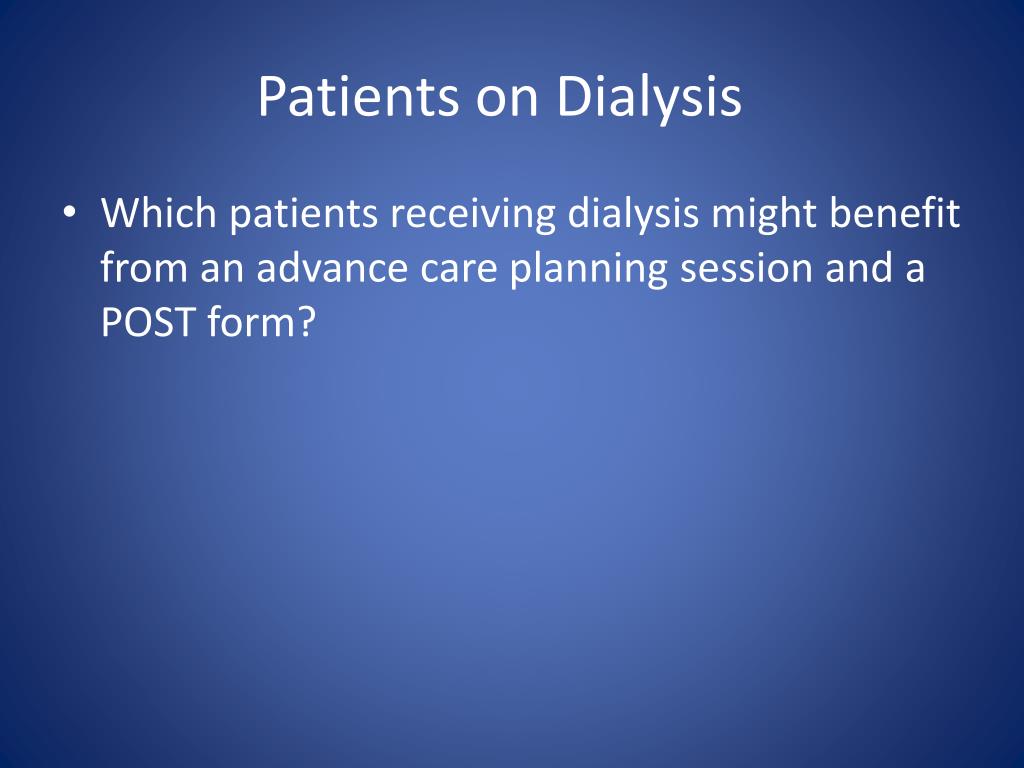 Patients on Dialysis

• Which patients receiving dialysis might benefit from an advance care planning session and a POST form?